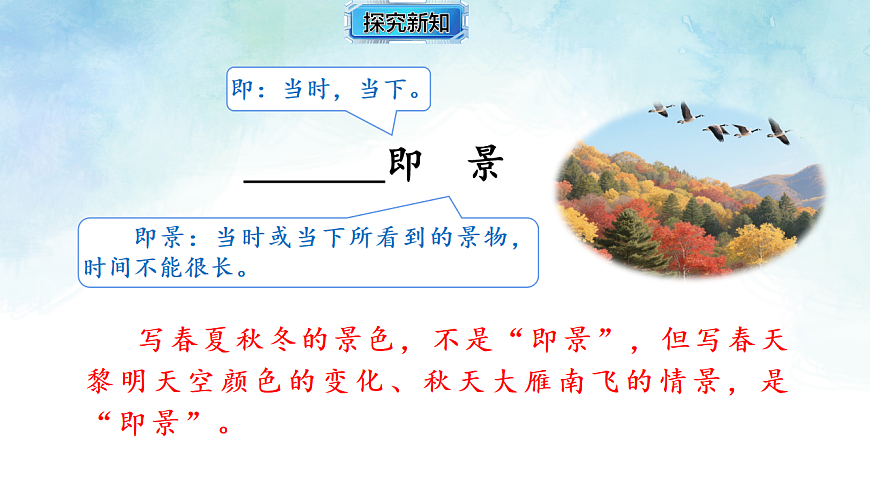 探究新知

即：当时，当下。

________即　景

即景：当时或当下所看到的景物，时间不能很长。

写春夏秋冬的景色，不是“即景”，但写春天黎明天空颜色的变化、秋天大雁南飞的情景，是“即景”。